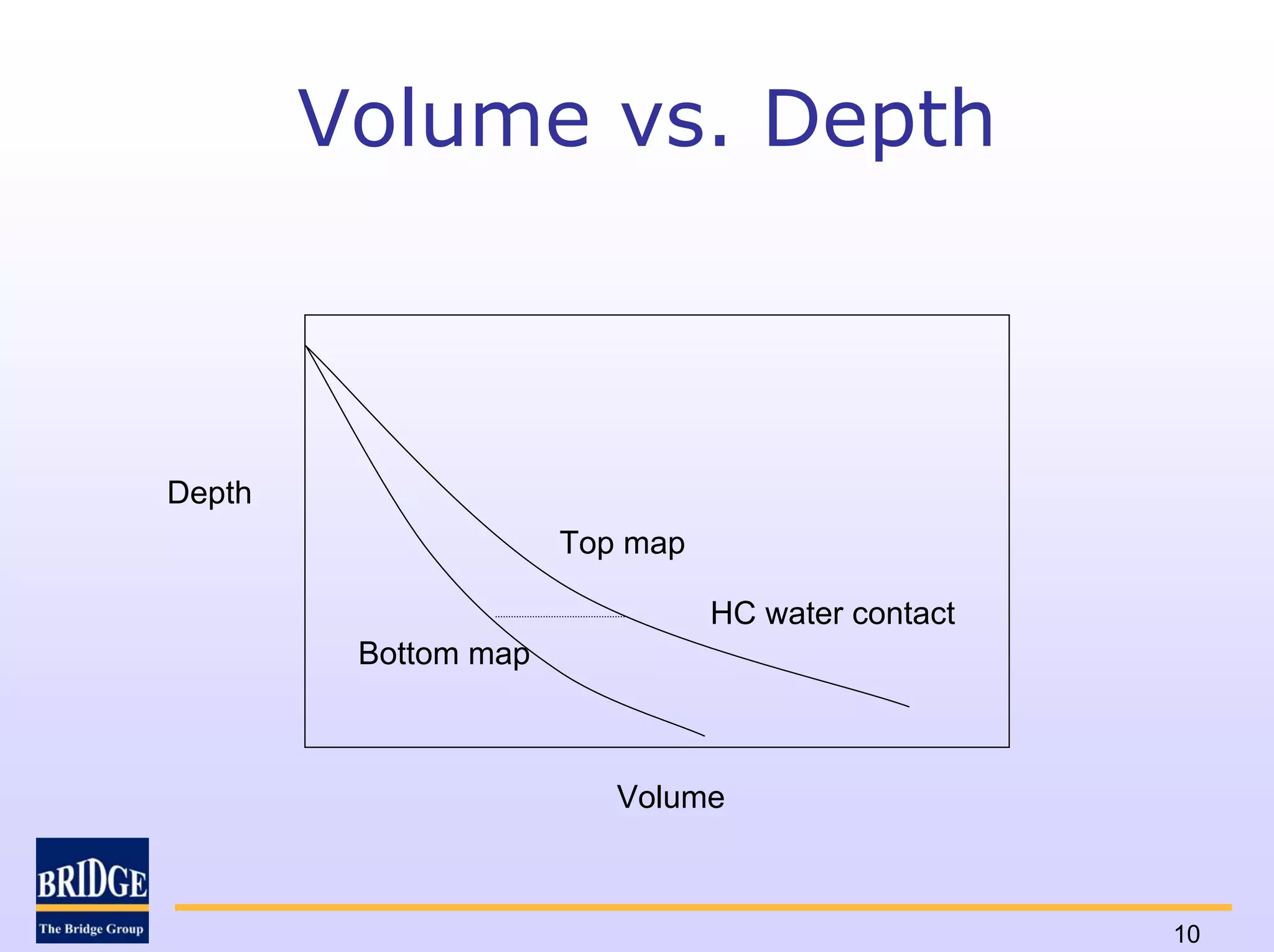 Volume vs. Depth

Depth

Top map

HC water contact

Bottom map

Volume

BRIDGE
The Bridge Group

10